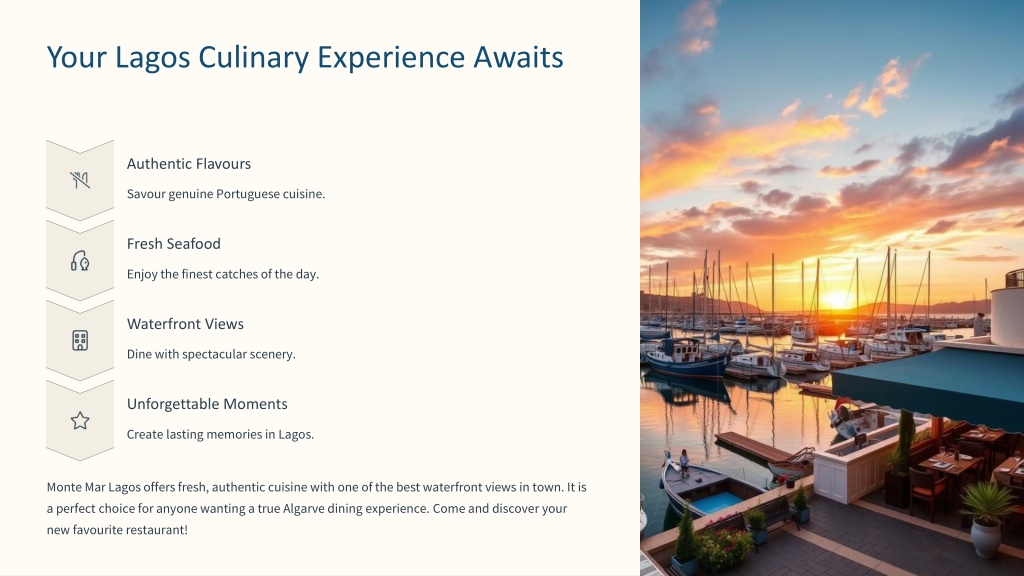 Your Lagos Culinary Experience Awaits

Authentic Flavours

Savour genuine Portuguese cuisine.

Fresh Seafood

Enjoy the finest catches of the day.

Waterfront Views

Dine with spectacular scenery.

Unforgettable Moments

Create lasting memories in Lagos.

Monte Mar Lagos offers fresh, authentic cuisine with one of the best waterfront views in town. It is a perfect choice for anyone wanting a true Algarve dining experience. Come and discover your new favourite restaurant!